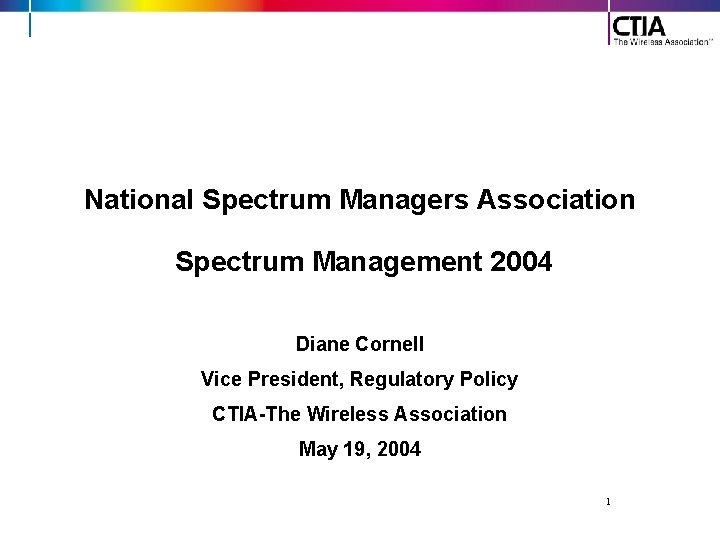 CTIA
The Wireless Association™

National Spectrum Managers Association

Spectrum Management 2004

Diane Cornell

Vice President, Regulatory Policy

CTIA-The Wireless Association

May 19, 2004

1